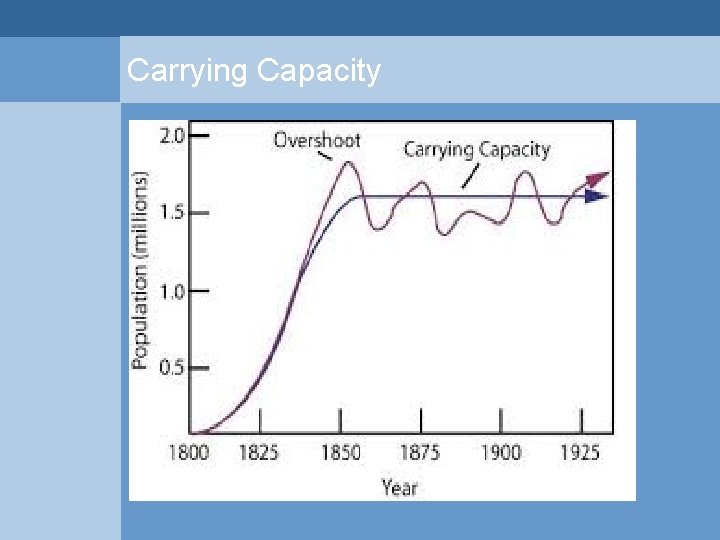 Carrying Capacity

Overshoot

Carrying Capacity

Population (millions)

2.0

1.5

1.0

0.5

1800

1825

1850

1875

1900

1925

Year